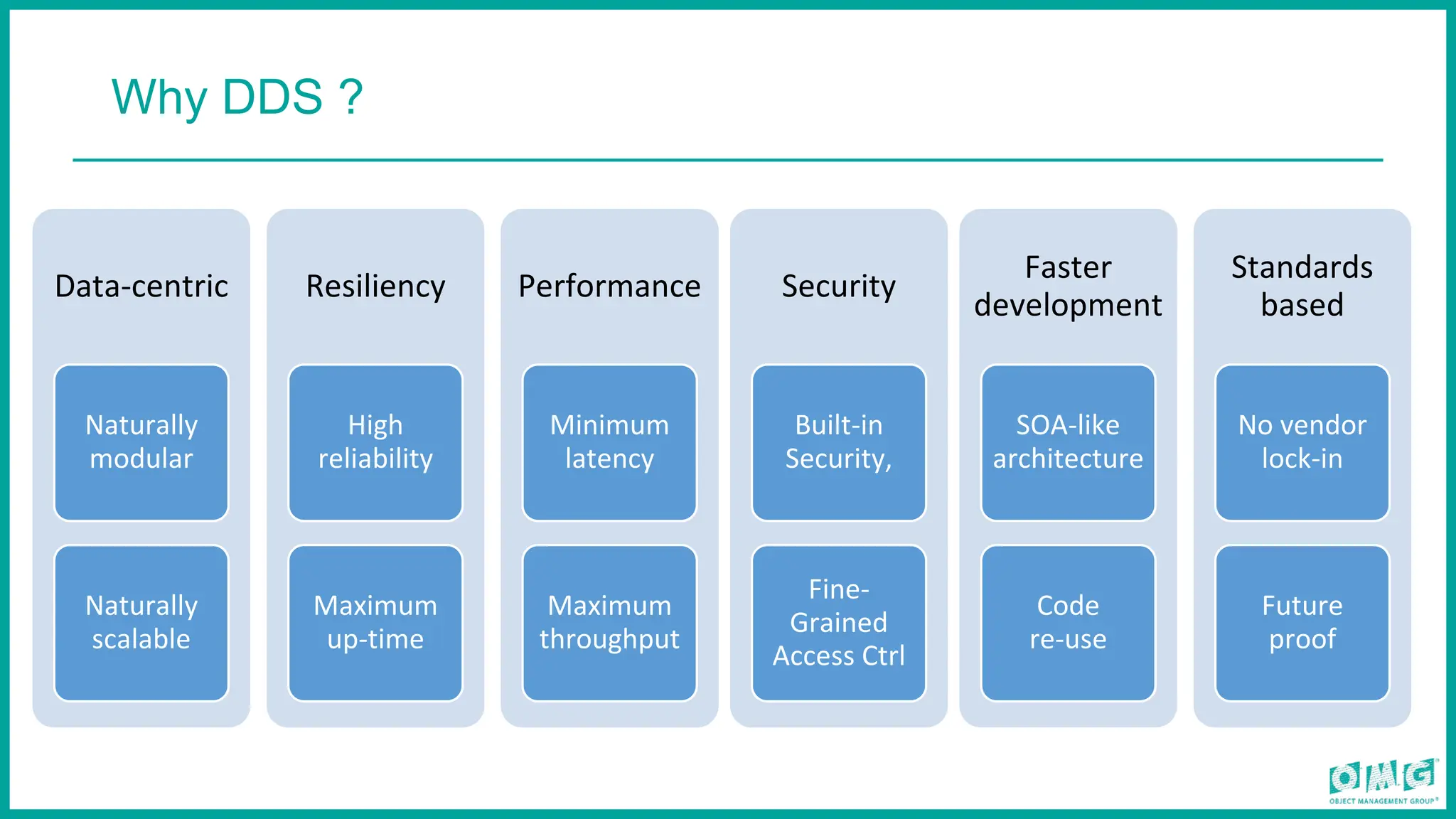 Why DDS ?

Data-centric

Naturally modular

Naturally scalable

Resiliency

High reliability

Maximum up-time

Performance

Minimum latency

Maximum throughput

Security

Built-in Security,

Fine-Grained Access Ctrl

Faster development

SOA-like architecture

Code re-use

Standards based

No vendor lock-in

Future proof

OMG
OBJECT MANAGEMENT GROUP®